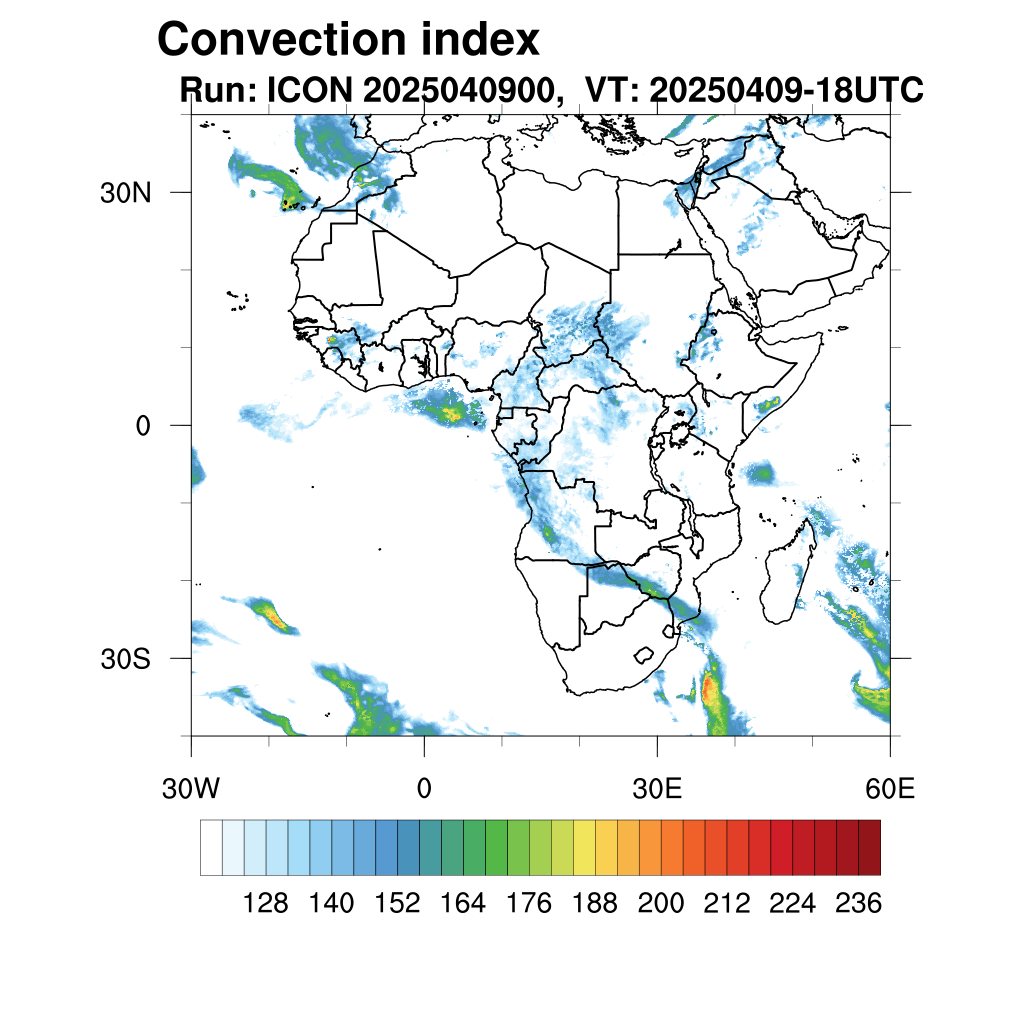 Convection index
Run: ICON 2025040900, VT: 20250409-18UTC

30N
0
30S
30W
0
30E
60E

128 140 152 164 176 188 200 212 224 236